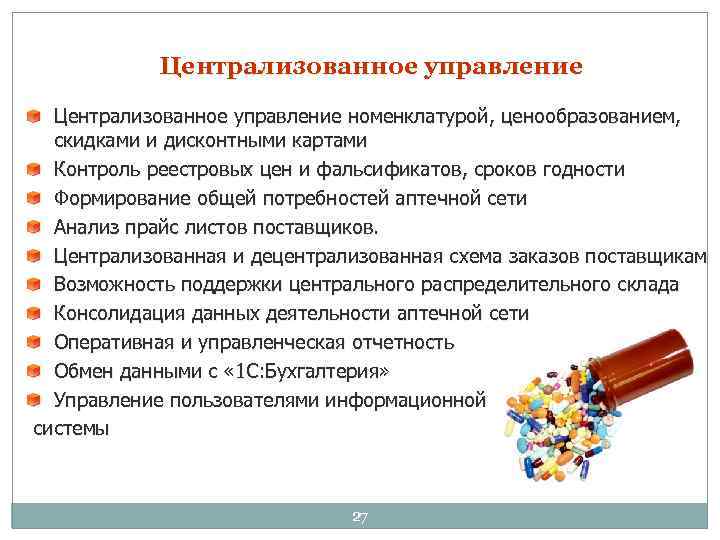 Централизованное управление

Централизованное управление номенклатурой, ценообразованием, скидками и дисконтными картами

Контроль реестровых цен и фальсификатов, сроков годности

Формирование общей потребностей аптечной сети

Анализ прайс листов поставщиков.

Централизованная и децентрализованная схема заказов поставщикам

Возможность поддержки центрального распределительного склада

Консолидация данных деятельности аптечной сети

Оперативная и управленческая отчетность

Обмен данными с «1С:Бухгалтерия»

Управление пользователями информационной системы

27